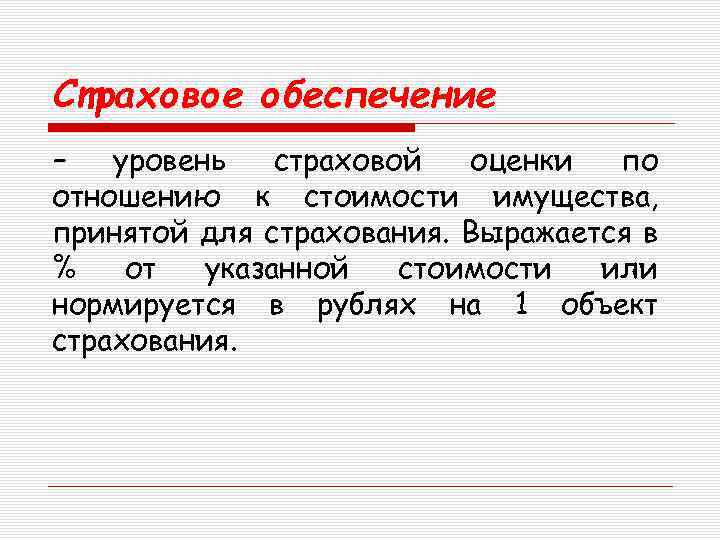 Страховое обеспечение

– уровень страховой оценки по отношению к стоимости имущества, принятой для страхования. Выражается в % от указанной стоимости или нормируется в рублях на 1 объект страхования.